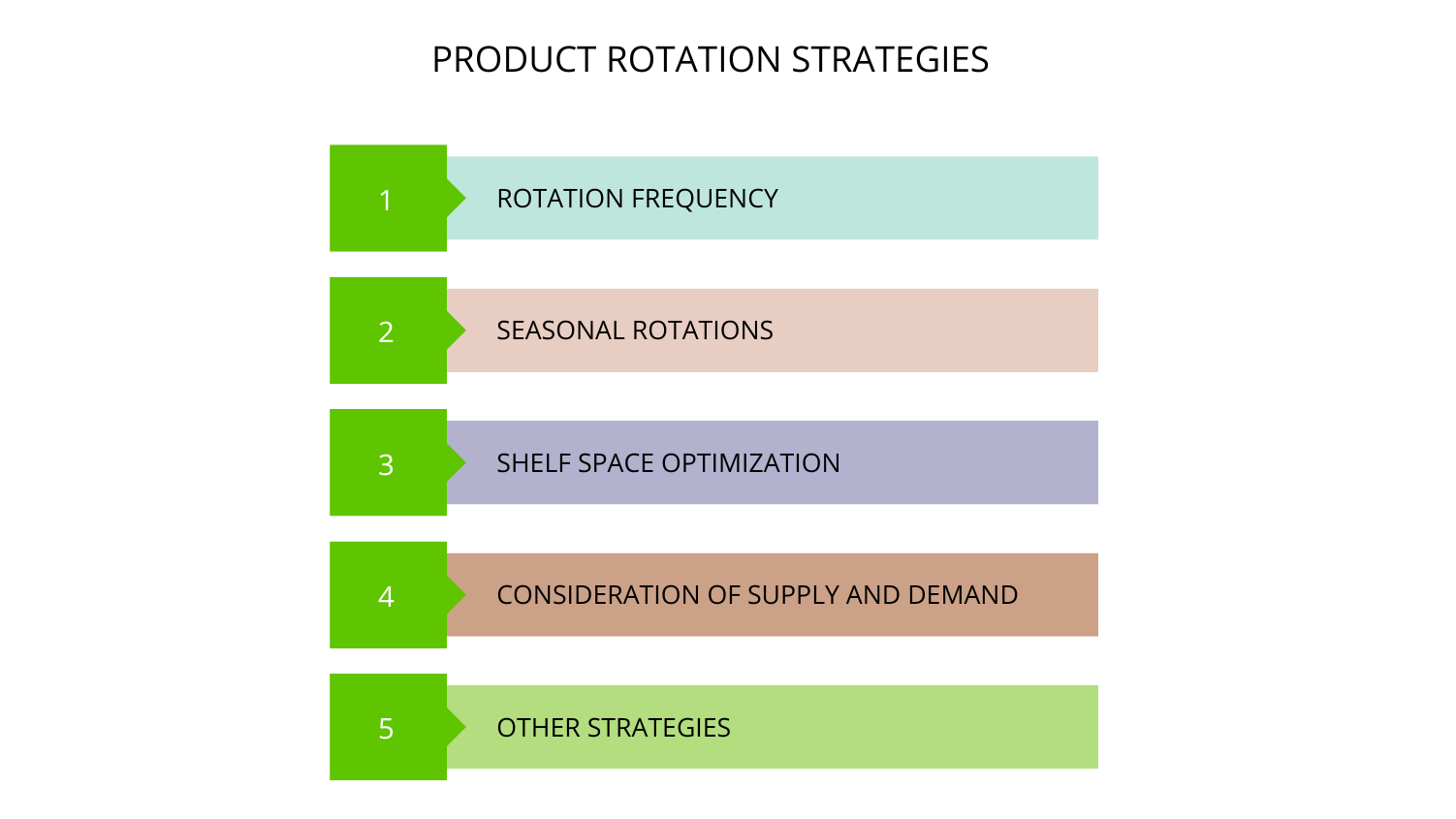 PRODUCT ROTATION STRATEGIES

1
ROTATION FREQUENCY

2
SEASONAL ROTATIONS

3
SHELF SPACE OPTIMIZATION

4
CONSIDERATION OF SUPPLY AND DEMAND

5
OTHER STRATEGIES